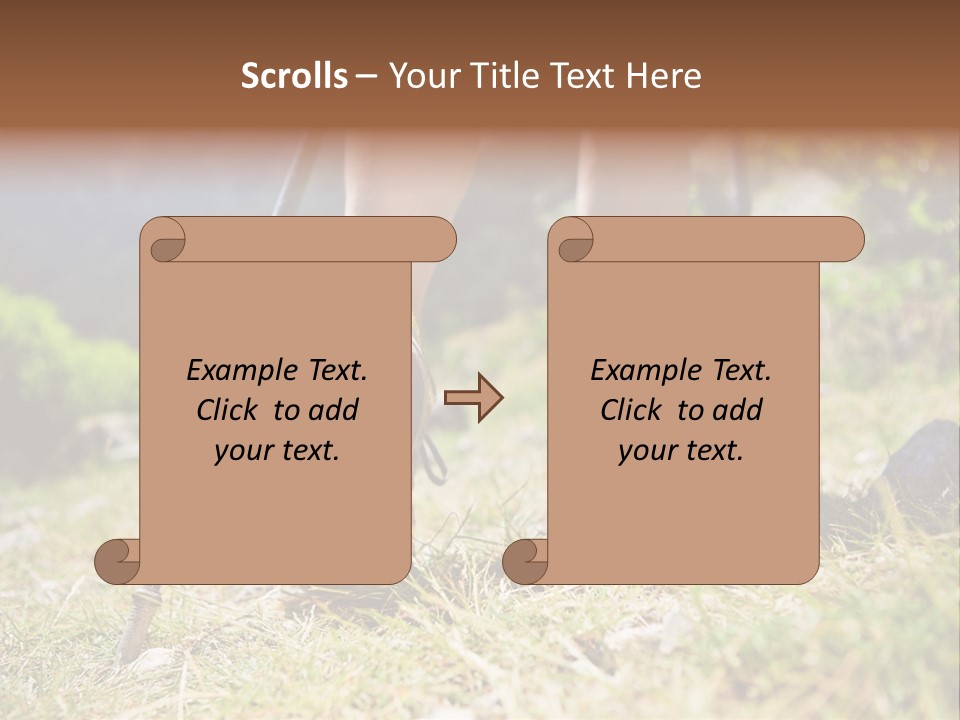 Scrolls – Your Title Text Here

Example Text. Click to add your text.

Example Text. Click to add your text.